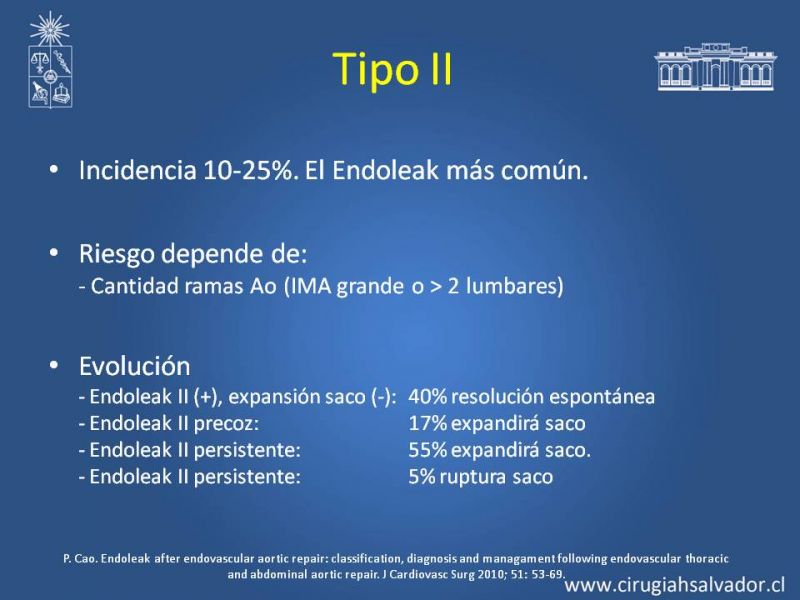 Tipo II

• Incidencia 10-25%. El Endoleak más común.

• Riesgo depende de:
- Cantidad ramas Ao (IMA grande o > 2 lumbares)

• Evolución
- Endoleak II (+), expansión saco (-): 40% resolución espontánea
- Endoleak II precoz: 17% expandirá saco
- Endoleak II persistente: 55% expandirá saco.
- Endoleak II persistente: 5% ruptura saco

P. Cao. Endoleak after endovascular aortic repair: classification, diagnosis and managament following endovascular thoracic and abdominal aortic repair. J Cardiovasc Surg 2010; 51: 53-69.

www.cirugiahsalvador.cl